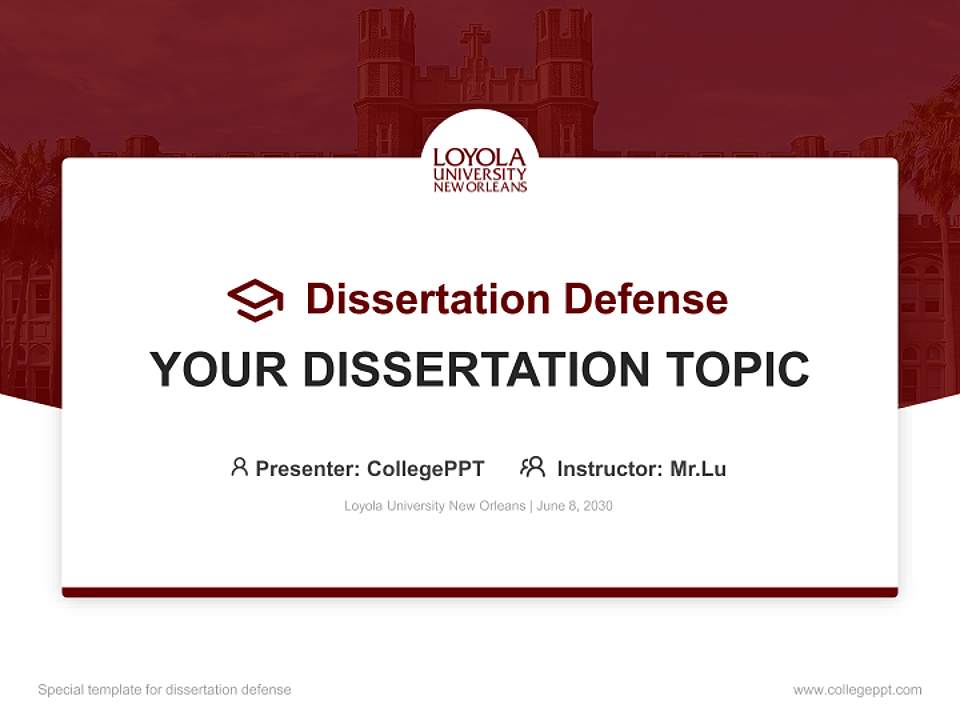 LOYOLA
UNIVERSITY
NEW ORLEANS

Dissertation Defense

YOUR DISSERTATION TOPIC

Presenter: CollegePPT Instructor: Mr.Lu

Loyola University New Orleans | June 8, 2030

Special template for dissertation defense

www.collegeppt.com